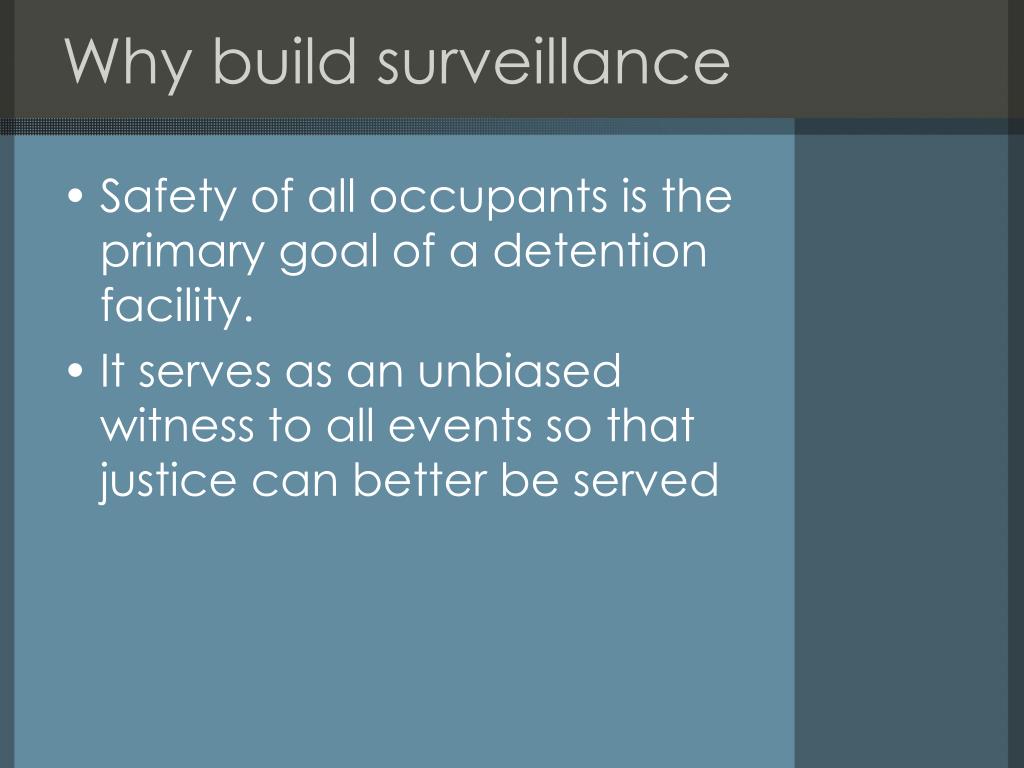 Why build surveillance

• Safety of all occupants is the primary goal of a detention facility.
• It serves as an unbiased witness to all events so that justice can better be served